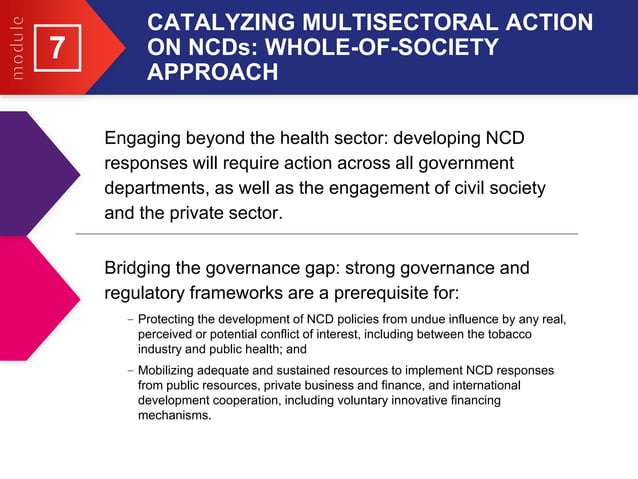 module

7

CATALYZING MULTISECTORAL ACTION ON NCDs: WHOLE-OF-SOCIETY APPROACH

Engaging beyond the health sector: developing NCD responses will require action across all government departments, as well as the engagement of civil society and the private sector.

Bridging the governance gap: strong governance and regulatory frameworks are a prerequisite for:

– Protecting the development of NCD policies from undue influence by any real, perceived or potential conflict of interest, including between the tobacco industry and public health; and

– Mobilizing adequate and sustained resources to implement NCD responses from public resources, private business and finance, and international development cooperation, including voluntary innovative financing mechanisms.